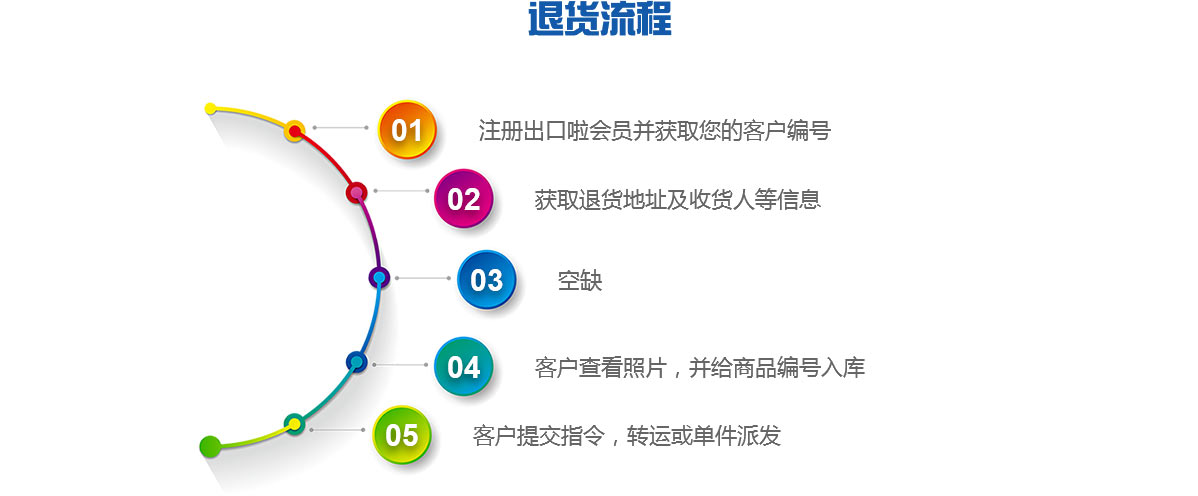 退货流程

01 注册出口啦会员并获取您的客户编号

02 获取退货地址及收货人等信息

03 空缺

04 客户查看照片，并给商品编号入库

05 客户提交指令，转运或单件派发